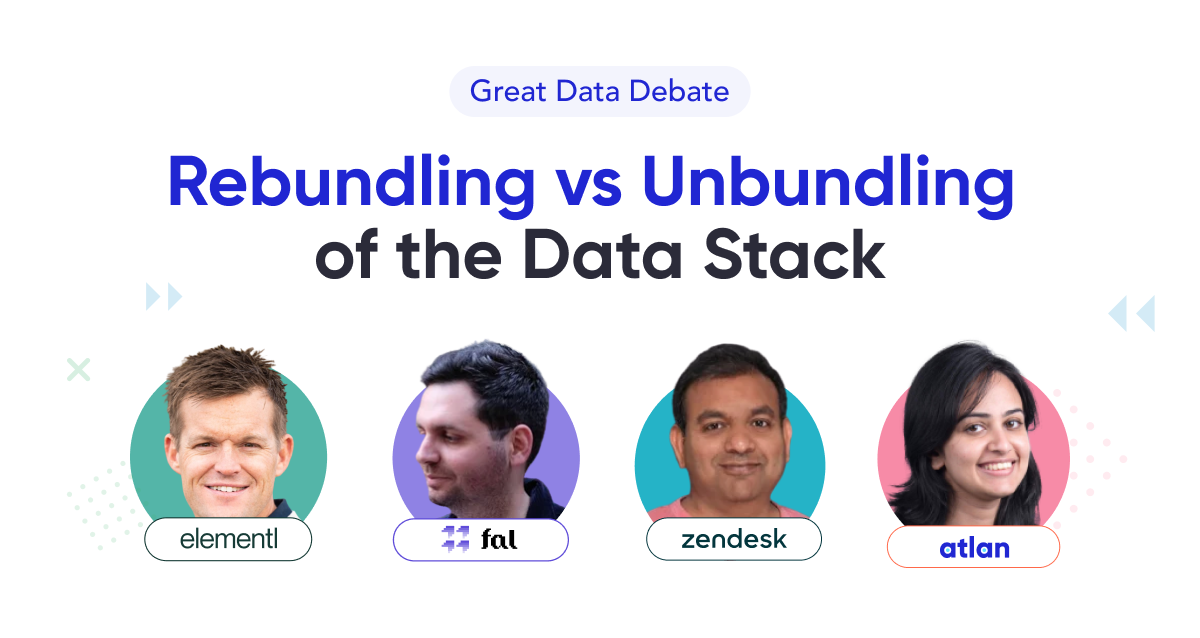 Great Data Debate

Rebundling vs Unbundling of the Data Stack

elementl

fal

zendesk

atlan